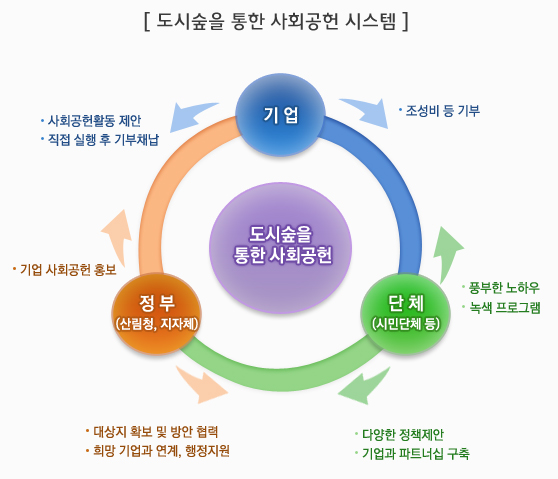 [ 도시숲을 통한 사회공헌 시스템 ]

기 업

• 사회공헌활동 제안
• 직접 실행 후 기부채납

• 조성비 등 기부

도시숲을 통한 사회공헌

• 기업 사회공헌 홍보

정 부 (산림청, 지자체)

단 체 (시민단체 등)

• 풍부한 노하우
• 녹색 프로그램

• 대상지 확보 및 방안 협력
• 희망 기업과 연계, 행정지원

• 다양한 정책제안
• 기업과 파트너십 구축